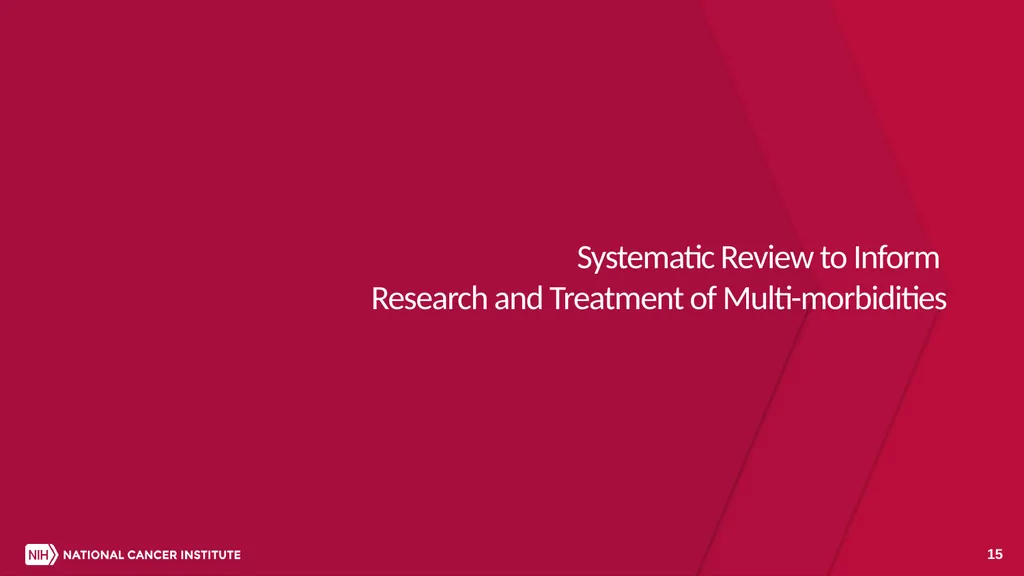 Systematic Review to Inform
Research and Treatment of Multi-morbidities

NIH NATIONAL CANCER INSTITUTE

15